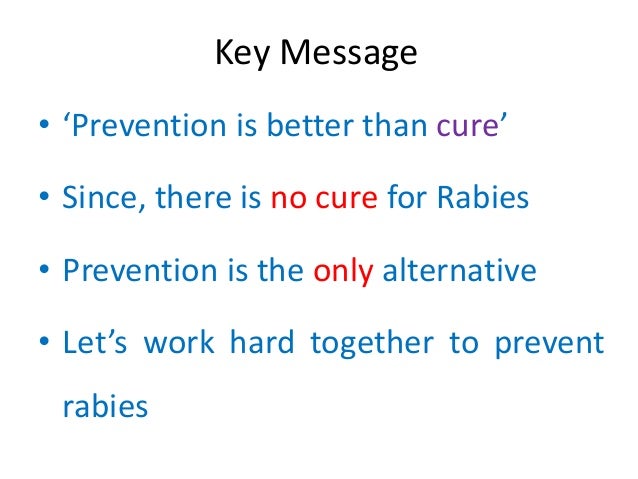 Key Message

• ‘Prevention is better than cure’

• Since, there is no cure for Rabies

• Prevention is the only alternative

• Let’s work hard together to prevent rabies